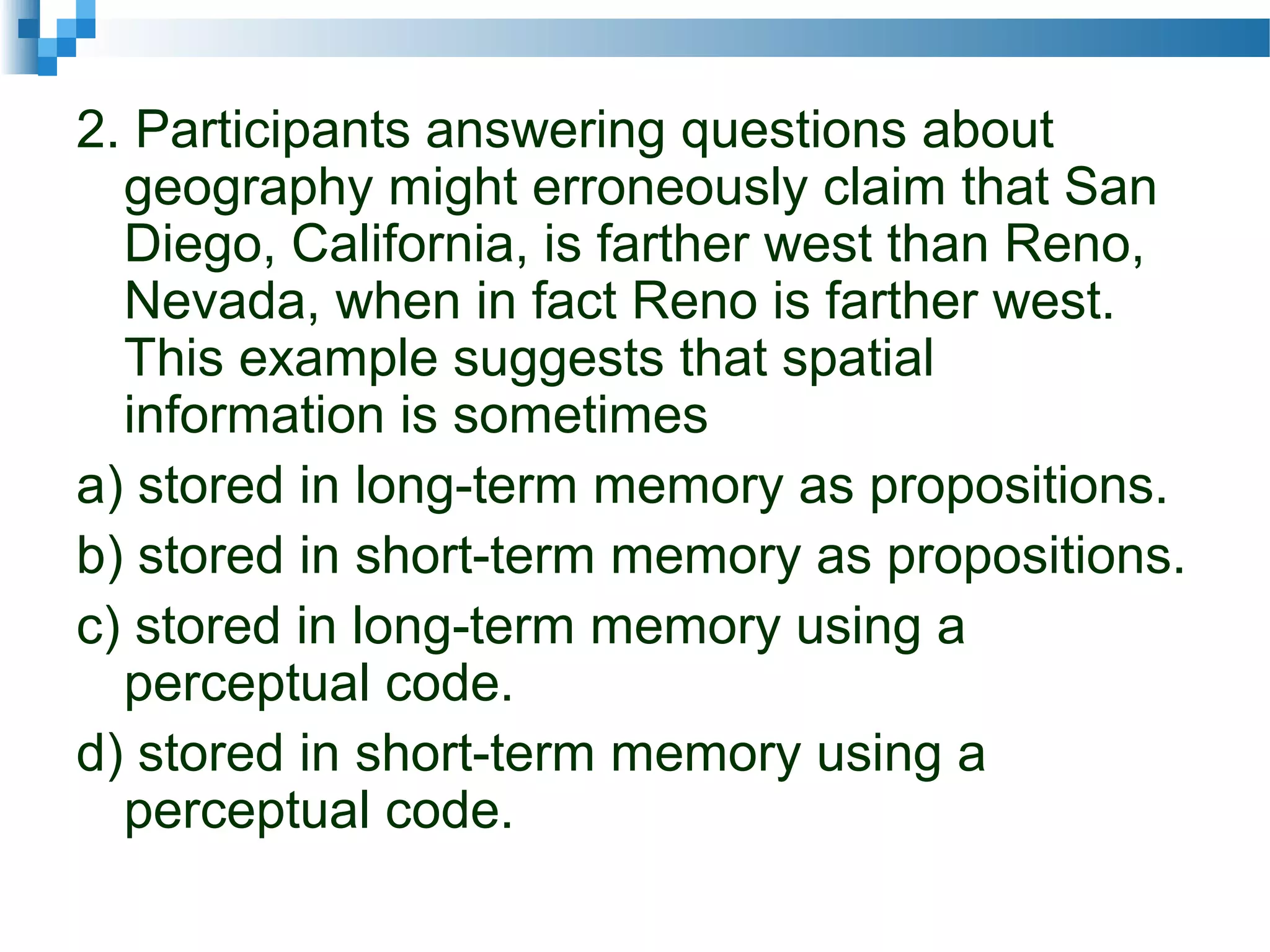 2. Participants answering questions about geography might erroneously claim that San Diego, California, is farther west than Reno, Nevada, when in fact Reno is farther west. This example suggests that spatial information is sometimes

a) stored in long-term memory as propositions.

b) stored in short-term memory as propositions.

c) stored in long-term memory using a perceptual code.

d) stored in short-term memory using a perceptual code.